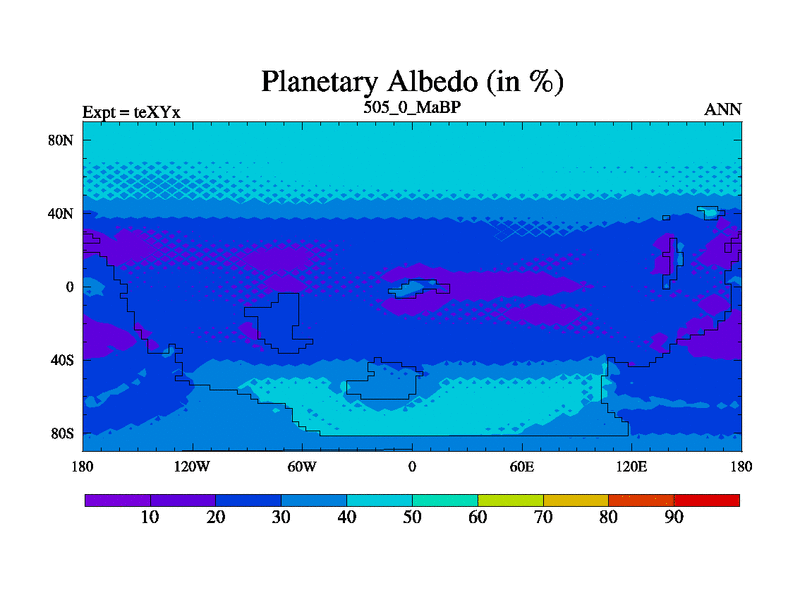 Planetary Albedo (in %)

Expt = teXYx

505_0_MaBP

ANN

80N
40N
0
40S
80S

180
120W
60W
0
60E
120E
180

10
20
30
40
50
60
70
80
90